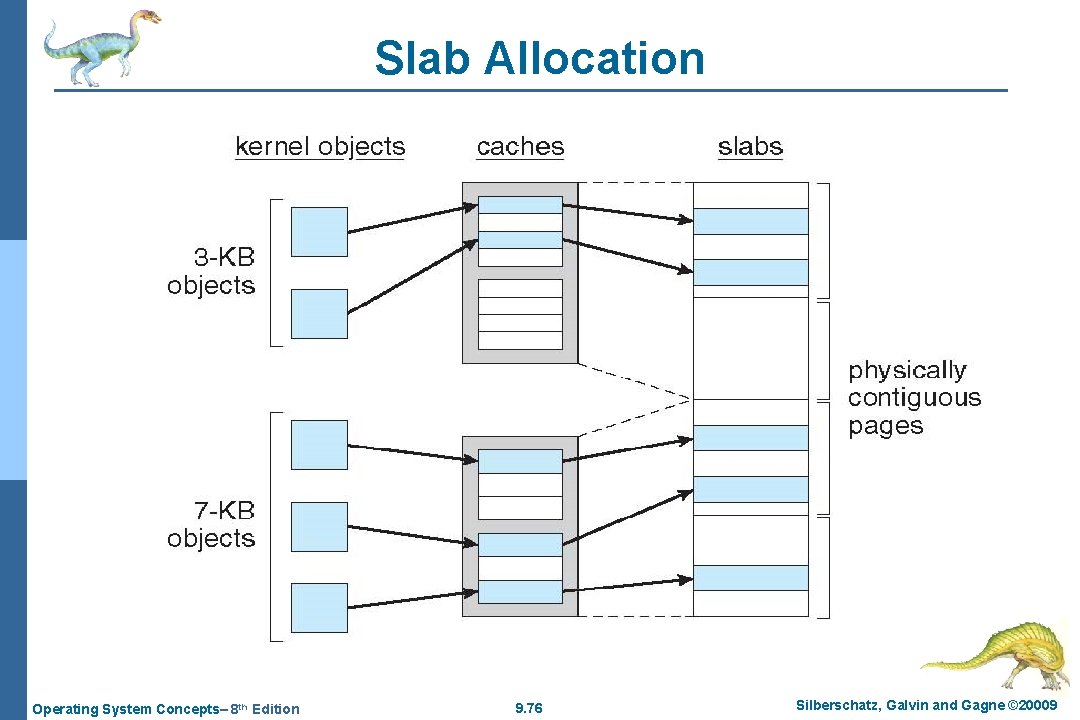 Slab Allocation

kernel objects

caches

slabs

3-KB objects

7-KB objects

physically contiguous pages

Operating System Concepts– 8th Edition

9.76

Silberschatz, Galvin and Gagne ©20009